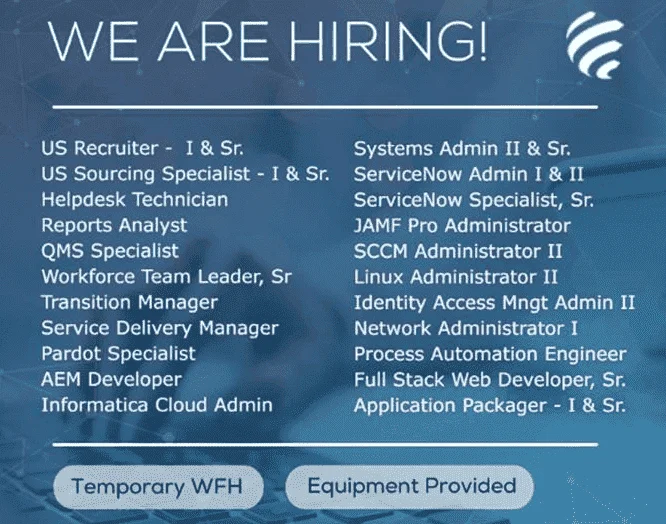 WE ARE HIRING!

US Recruiter - I & Sr.
US Sourcing Specialist - I & Sr.
Helpdesk Technician
Reports Analyst
QMS Specialist
Workforce Team Leader, Sr
Transition Manager
Service Delivery Manager
Pardot Specialist
AEM Developer
Informatica Cloud Admin

Systems Admin II & Sr.
ServiceNow Admin I & II
ServiceNow Specialist, Sr.
JAMF Pro Administrator
SCCM Administrator II
Linux Administrator II
Identity Access Mngt Admin II
Network Administrator I
Process Automation Engineer
Full Stack Web Developer, Sr.
Application Packager - I & Sr.

Temporary WFH
Equipment Provided